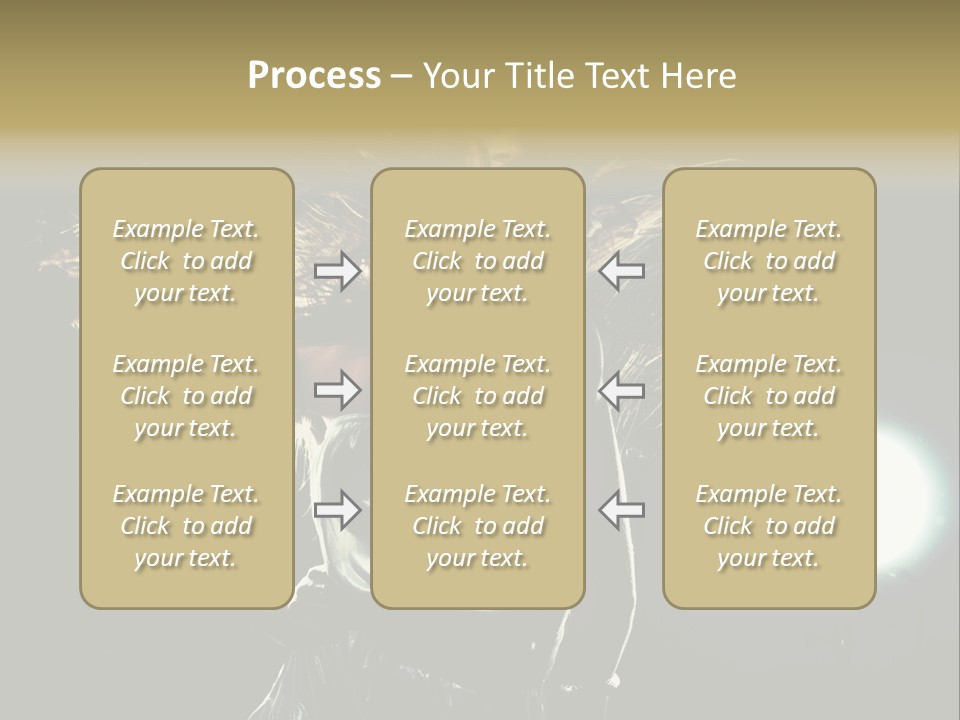 Process – Your Title Text Here

Example Text. Click to add your text.

Example Text. Click to add your text.

Example Text. Click to add your text.

Example Text. Click to add your text.

Example Text. Click to add your text.

Example Text. Click to add your text.

Example Text. Click to add your text.

Example Text. Click to add your text.

Example Text. Click to add your text.